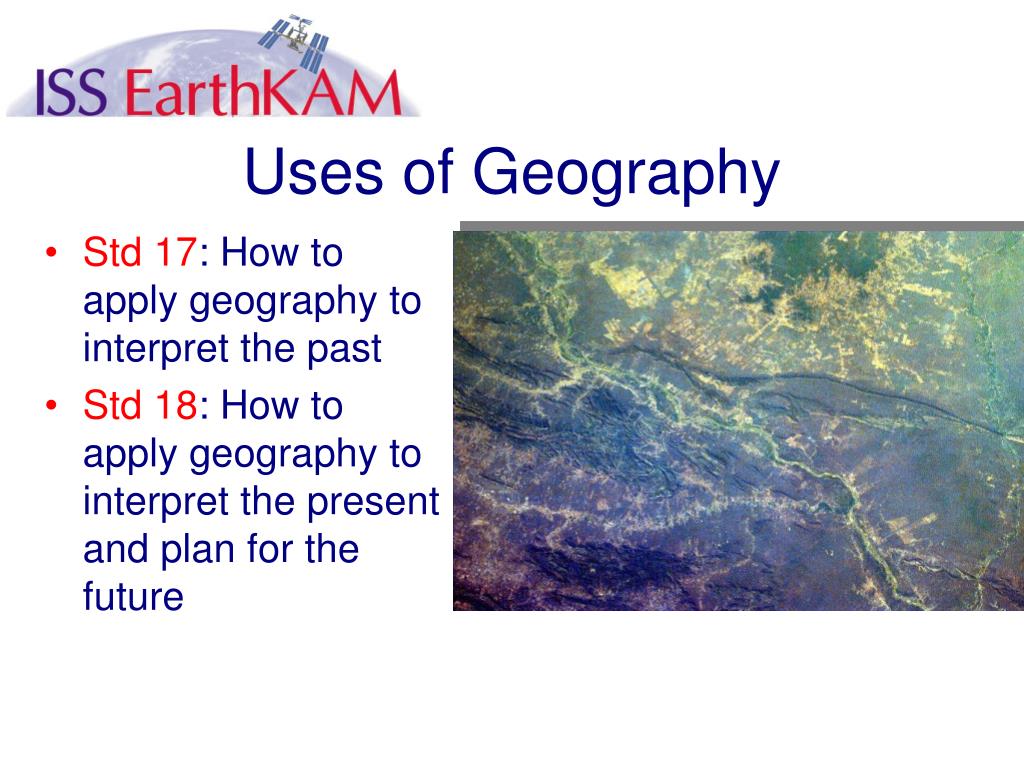 ISS EarthKAM

Uses of Geography

• Std 17: How to apply geography to interpret the past
• Std 18: How to apply geography to interpret the present and plan for the future